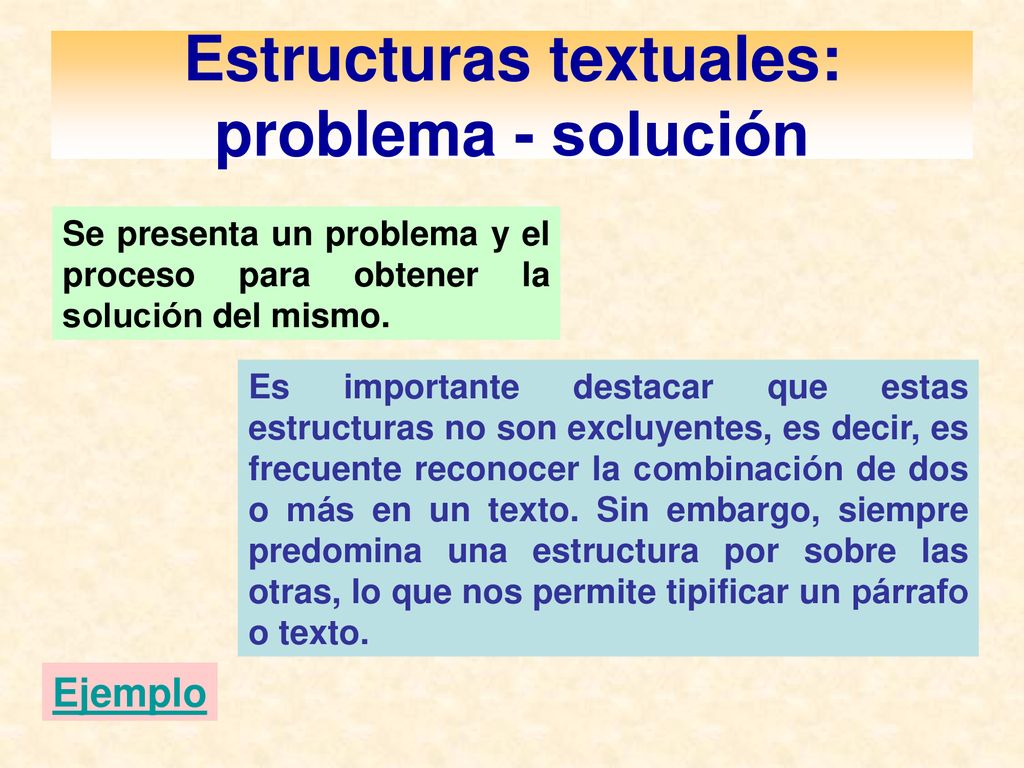 Estructuras textuales: problema - solución

Se presenta un problema y el proceso para obtener la solución del mismo.

Es importante destacar que estas estructuras no son excluyentes, es decir, es frecuente reconocer la combinación de dos o más en un texto. Sin embargo, siempre predomina una estructura por sobre las otras, lo que nos permite tipificar un párrafo o texto.

Ejemplo